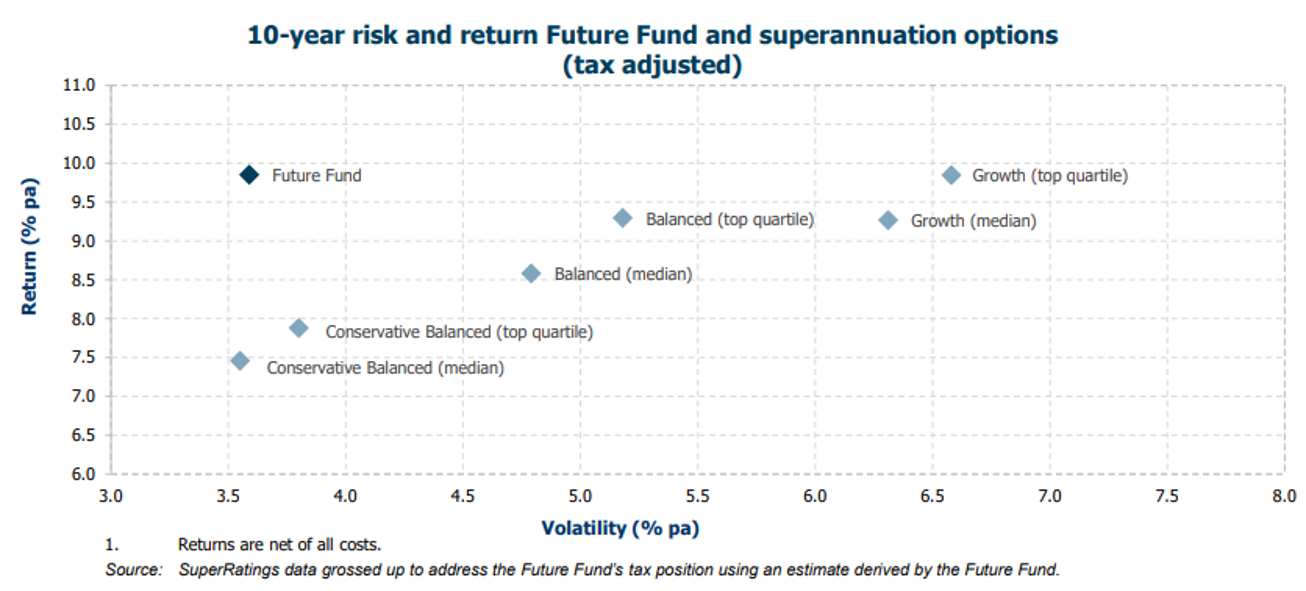 10-year risk and return Future Fund and superannuation options (tax adjusted)

Return (% pa)

11.0
10.5
10.0
9.5
9.0
8.5
8.0
7.5
7.0
6.5
6.0

Future Fund
Growth (top quartile)
Balanced (top quartile)
Growth (median)
Balanced (median)
Conservative Balanced (top quartile)
Conservative Balanced (median)

3.0 3.5 4.0 4.5 5.0 5.5 6.0 6.5 7.0 7.5 8.0

Volatility (% pa)

1. Returns are net of all costs.
Source: SuperRatings data grossed up to address the Future Fund's tax position using an estimate derived by the Future Fund.